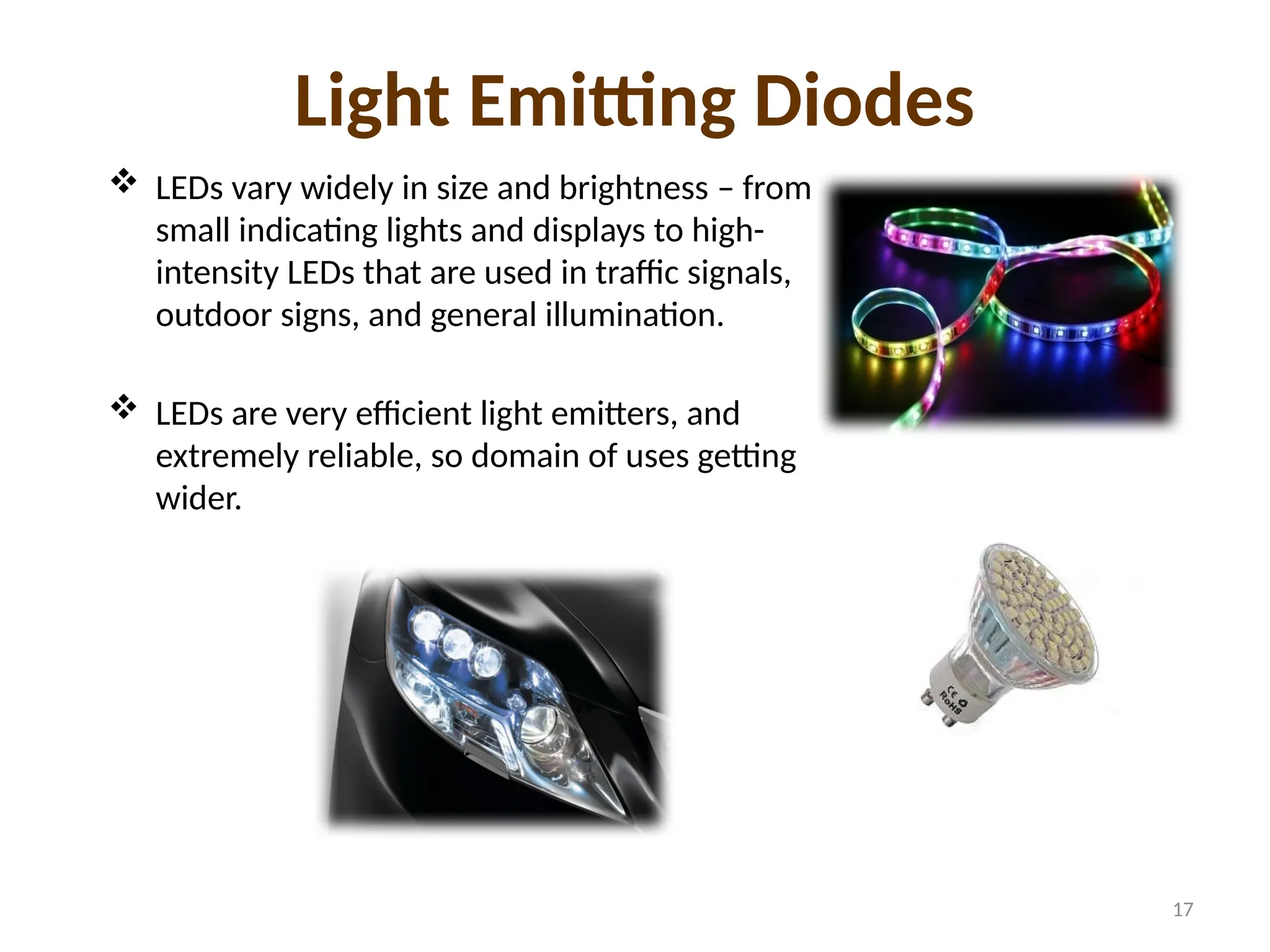 Light Emitting Diodes

❖ LEDs vary widely in size and brightness – from small indicating lights and displays to high-intensity LEDs that are used in traffic signals, outdoor signs, and general illumination.

❖ LEDs are very efficient light emitters, and extremely reliable, so domain of uses getting wider.

CE RoHS

17